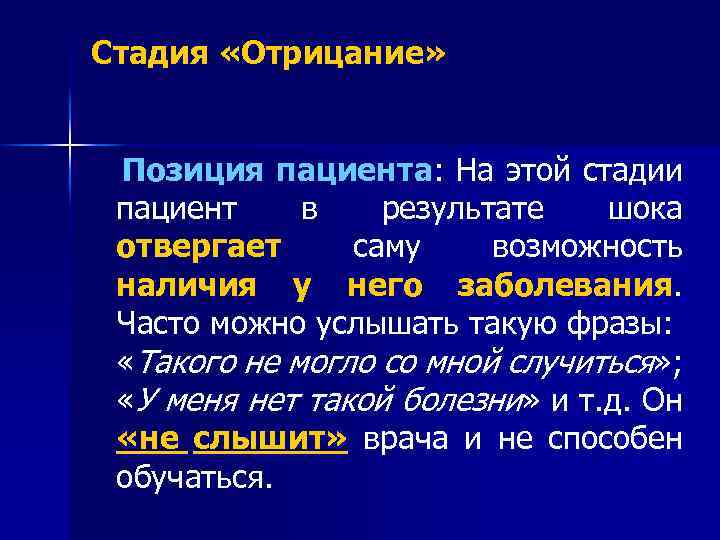 Стадия «Отрицание»

Позиция пациента: На этой стадии пациент в результате шока отвергает саму возможность наличия у него заболевания. Часто можно услышать такую фразы: «Такого не могло со мной случиться»; «У меня нет такой болезни» и т.д. Он «не слышит» врача и не способен обучаться.